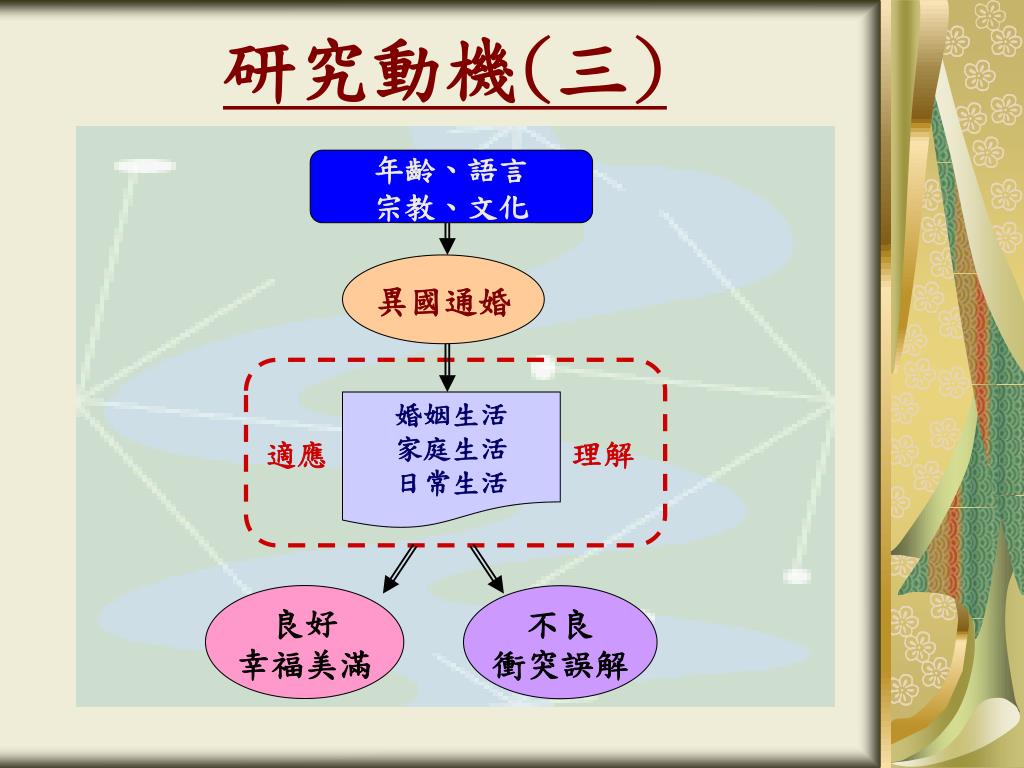 研究動機(三)

年齡、語言
宗教、文化

異國通婚

適應

婚姻生活
家庭生活
日常生活

理解

良好
幸福美滿

不良
衝突誤解